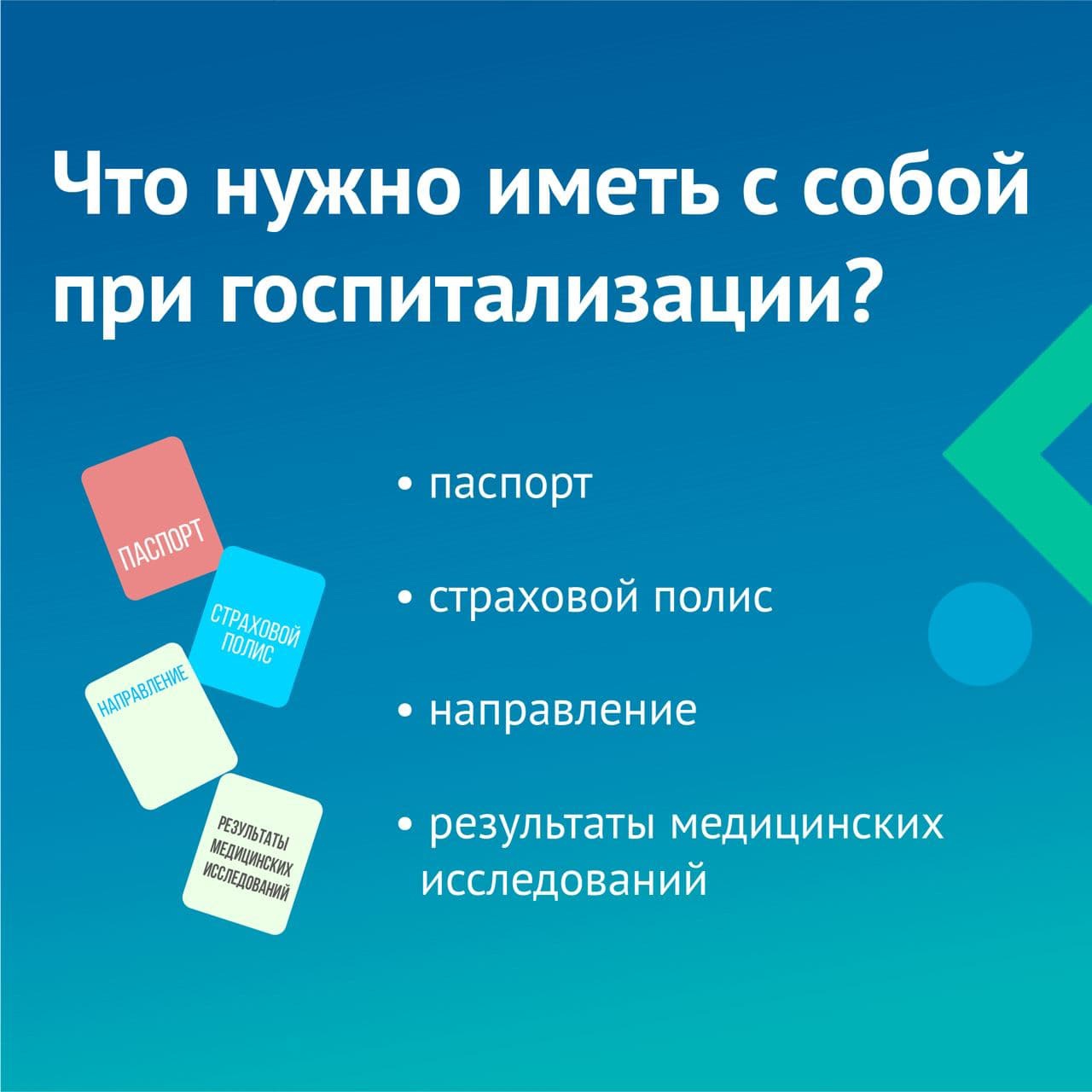 Что нужно иметь с собой при госпитализации?

ПАСПОРТ

СТРАХОВОЙ ПОЛИС

НАПРАВЛЕНИЕ

РЕЗУЛЬТАТЫ МЕДИЦИНСКИХ ИССЛЕДОВАНИЙ

• паспорт

• страховой полис

• направление

• результаты медицинских исследований